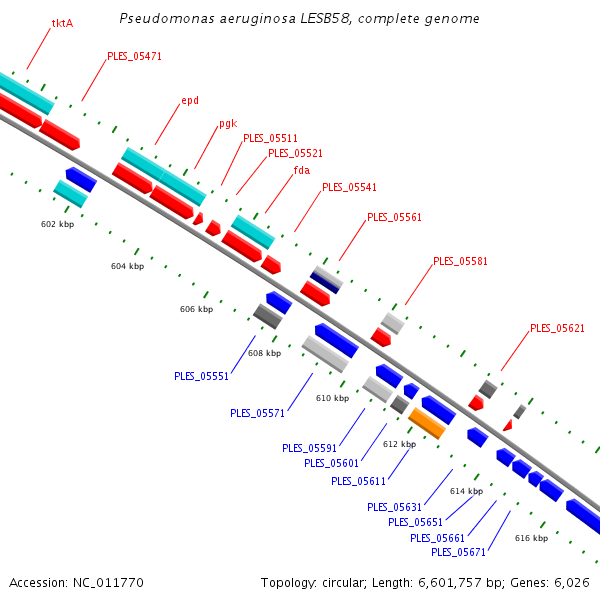 Pseudomonas aeruginosa LESB58, complete genome

tktA
PLES_05471
epd
pgk
PLES_05511
PLES_05521
fda
PLES_05541
PLES_05561
PLES_05581
PLES_05621

602 kbp
604 kbp
606 kbp
608 kbp
610 kbp
612 kbp
614 kbp
616 kbp

PLES_05551
PLES_05571
PLES_05591
PLES_05601
PLES_05611
PLES_05631
PLES_05651
PLES_05661
PLES_05671

Accession: NC_011770
Topology: circular; Length: 6,601,757 bp; Genes: 6,026